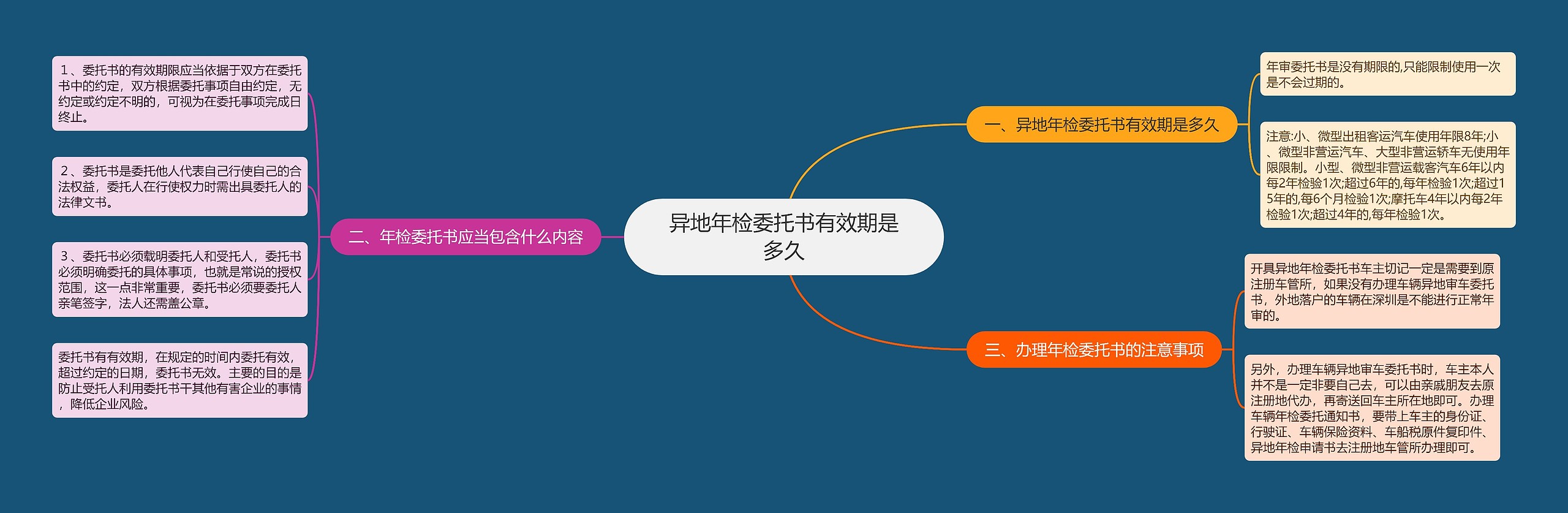 异地年检委托书有效期是多久

一、异地年检委托书有效期是多久

年审委托书是没有期限的,只能限制使用一次是不会过期的。

注意:小、微型出租客运汽车使用年限8年;小、微型非营运汽车、大型非营运轿车无使用年限限制。小型、微型非营运载客汽车6年以内每2年检验1次;超过6年的,每年检验1次;超过15年的,每6个月检验1次;摩托车4年以内每2年检验1次;超过4年的,每年检验1次。

二、年检委托书应当包含什么内容

1、委托书的有效期限应当依据于双方在委托书中的约定，双方根据委托事项自由约定，无约定或约定不明的，可视为在委托事项完成日终止。

2、委托书是委托他人代表自己行使自己的合法权益，委托人在行使权力时需出具委托人的法律文书。

3、委托书必须载明委托人和受托人，委托书必须明确委托的具体事项，也就是常说的授权范围，这一点非常重要，委托书必须要委托人亲笔签字，法人还需盖公章。

委托书有有效期，在规定的时间内委托有效，超过约定的日期，委托书无效。主要的目的是防止受托人利用委托书干其他有害企业的事情，降低企业风险。

三、办理年检委托书的注意事项

开具异地年检委托书车主切记一定是需要到原注册车管所，如果没有办理车辆异地审车委托书，外地落户的车辆在深圳是不能进行正常年审的。

另外，办理车辆异地审车委托书时，车主本人并不是一定非要自己去，可以由亲戚朋友去原注册地代办，再寄送回车主所在地即可。办理车辆年检委托通知书，要带上车主的身份证、行驶证、车辆保险资料、车船税原件复印件、异地年检申请书去注册地车管所办理即可。